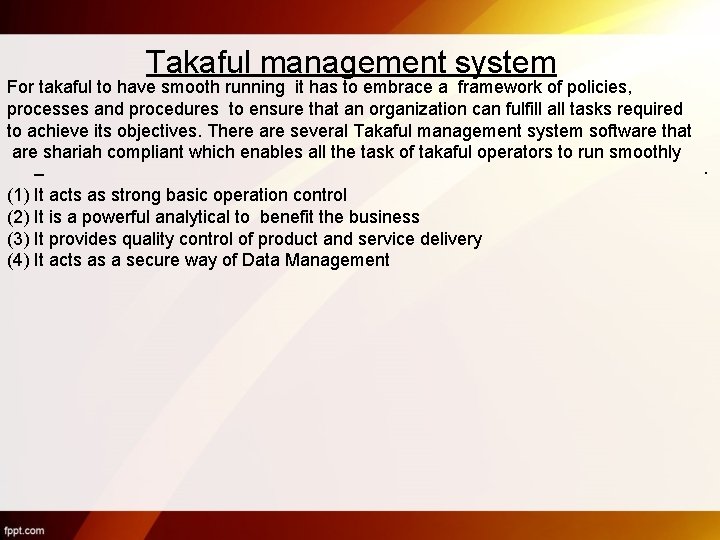 Takaful management system

For takaful to have smooth running it has to embrace a framework of policies, processes and procedures to ensure that an organization can fulfill all tasks required to achieve its objectives. There are several Takaful management system software that are shariah compliant which enables all the task of takaful operators to run smoothly – .

(1) It acts as strong basic operation control
(2) It is a powerful analytical to benefit the business
(3) It provides quality control of product and service delivery
(4) It acts as a secure way of Data Management

fppt.com